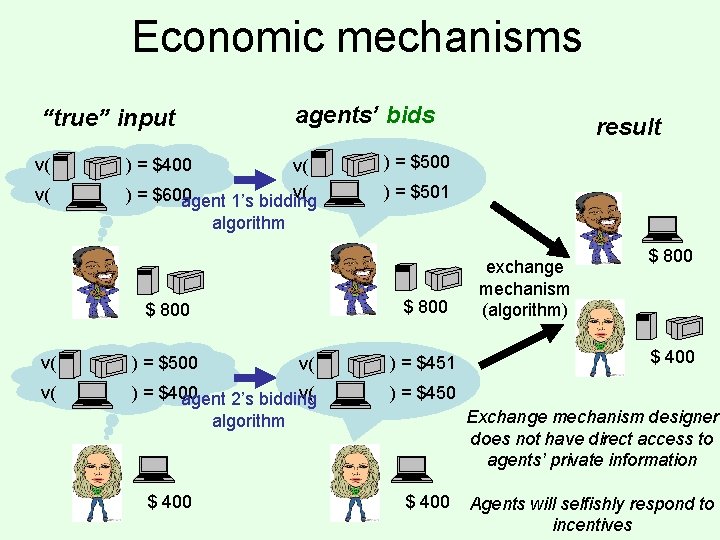 Economic mechanisms

"true" input

v( ) = $400
v( ) = $600

agent 1's bidding algorithm

$ 800

v( ) = $500
v( ) = $400

agent 2's bidding algorithm

$ 400

agents' bids

v( ) = $500
v( ) = $501

$ 800

v( ) = $451
v( ) = $450

$ 400

exchange mechanism (algorithm)

result

$ 800

$ 400

Exchange mechanism designer does not have direct access to agents' private information

Agents will selfishly respond to incentives